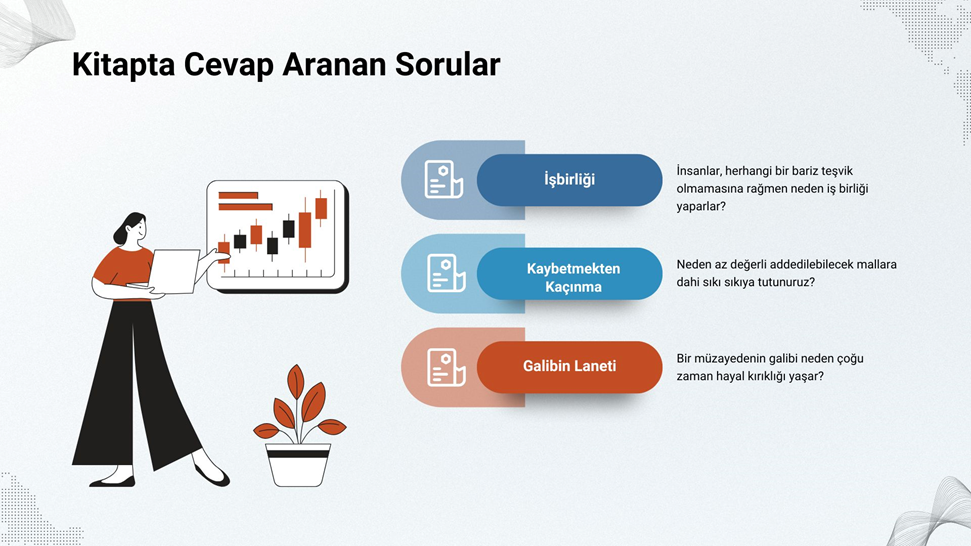 Kitapta Cevap Aranan Sorular

İşbirliği

İnsanlar, herhangi bir bariz teşvik olmamasına rağmen neden iş birliği yaparlar?

Kaybetmekten Kaçınma

Neden az değerli addedilebilecek mallara dahi sıkı sıkıya tutunuruz?

Galibin Laneti

Bir müzayedenin galibi neden çoğu zaman hayal kırıklığı yaşar?